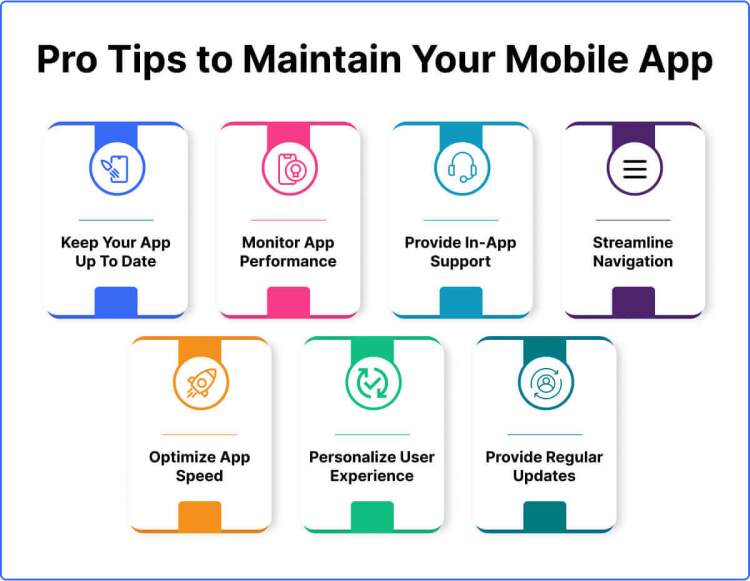 Pro Tips to Maintain Your Mobile App

Keep Your App Up To Date

Monitor App Performance

Provide In-App Support

Streamline Navigation

Optimize App Speed

Personalize User Experience

Provide Regular Updates